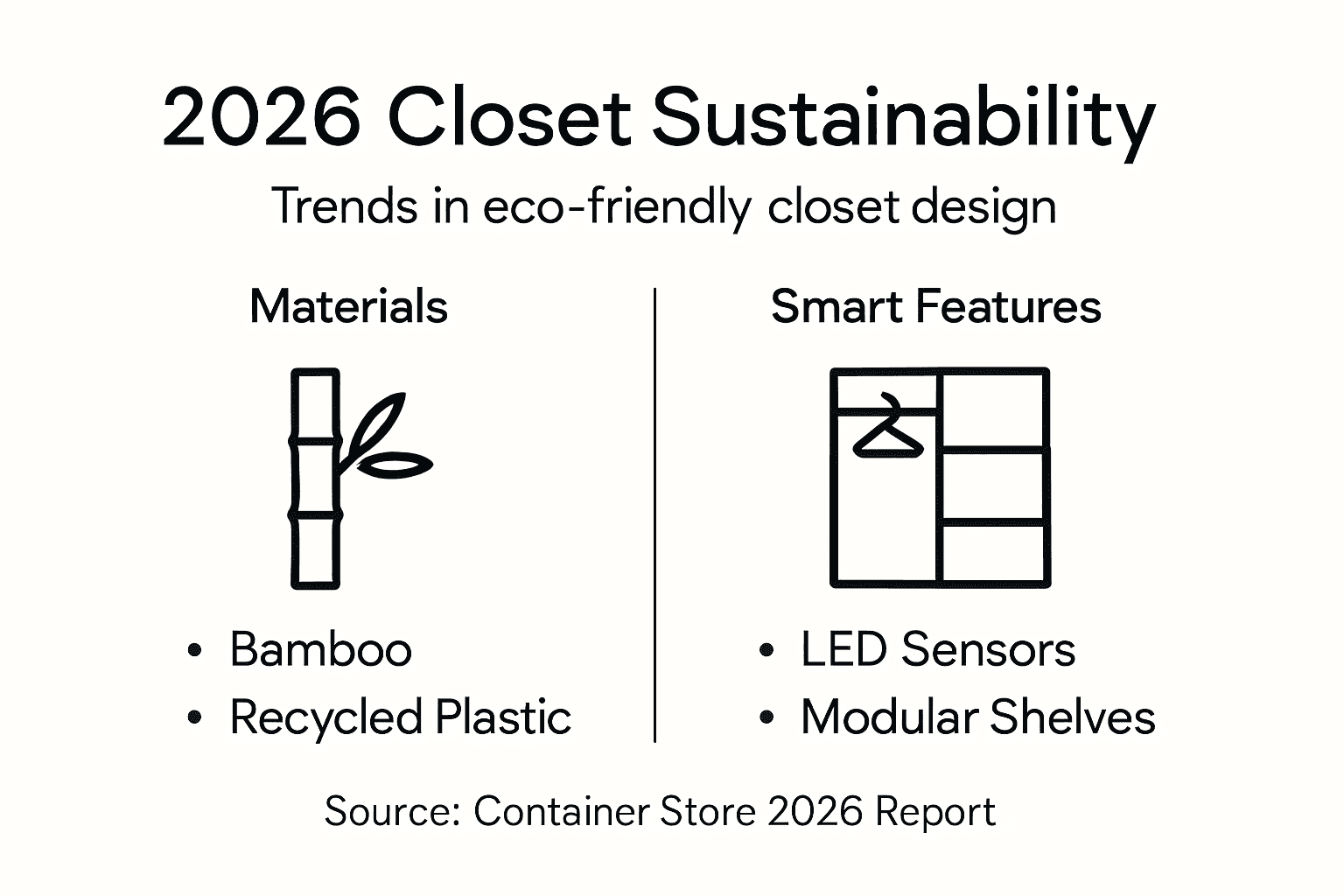 2026 Closet Sustainability

Trends in eco-friendly closet design

Materials

• Bamboo
• Recycled Plastic

Smart Features

• LED Sensors
• Modular Shelves

Source: Container Store 2026 Report